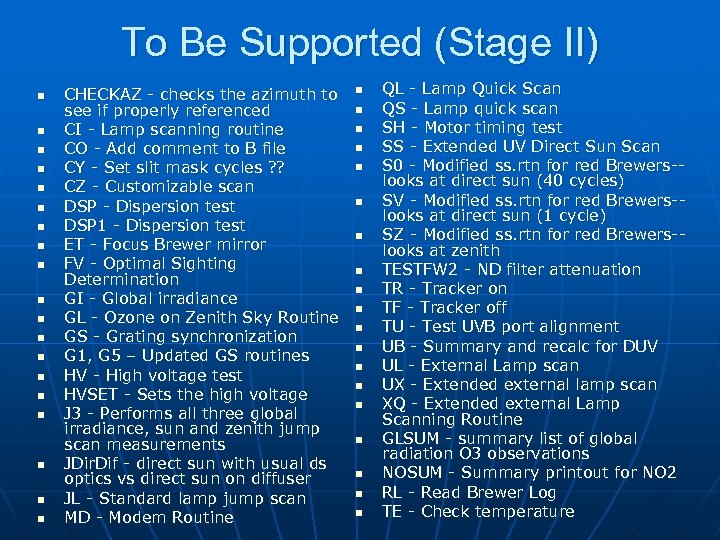 To Be Supported (Stage II)

- CHECKAZ - checks the azimuth to see if properly referenced
- CI - Lamp scanning routine
- CO - Add comment to B file
- CY - Set slit mask cycles ??
- CZ - Customizable scan
- DSP - Dispersion test
- DSP1 - Dispersion test
- ET - Focus Brewer mirror
- FV - Optimal Sighting Determination
- GI - Global irradiance
- GL - Ozone on Zenith Sky Routine
- GS - Grating synchronization
- G1, G5 – Updated GS routines
- HV - High voltage test
- HVSET - Sets the high voltage
- J3 - Performs all three global irradiance, sun and zenith jump scan measurements
- JDirDif - direct sun with usual ds optics vs direct sun on diffuser
- JL - Standard lamp jump scan
- MD - Modem Routine

- QL - Lamp Quick Scan
- QS - Lamp quick scan
- SH - Motor timing test
- SS - Extended UV Direct Sun Scan
- S0 - Modified ss.rtn for red Brewers-- looks at direct sun (40 cycles)
- SV - Modified ss.rtn for red Brewers-- looks at direct sun (1 cycle)
- SZ - Modified ss.rtn for red Brewers-- looks at zenith
- TESTFW2 - ND filter attenuation
- TR - Tracker on
- TF - Tracker off
- TU - Test UVB port alignment
- UB - Summary and recalc for DUV
- UL - External Lamp scan
- UX - Extended external lamp scan
- XQ - Extended external Lamp Scanning Routine
- GLSUM - summary list of global radiation O3 observations
- NOSUM - Summary printout for NO2
- RL - Read Brewer Log
- TE - Check temperature